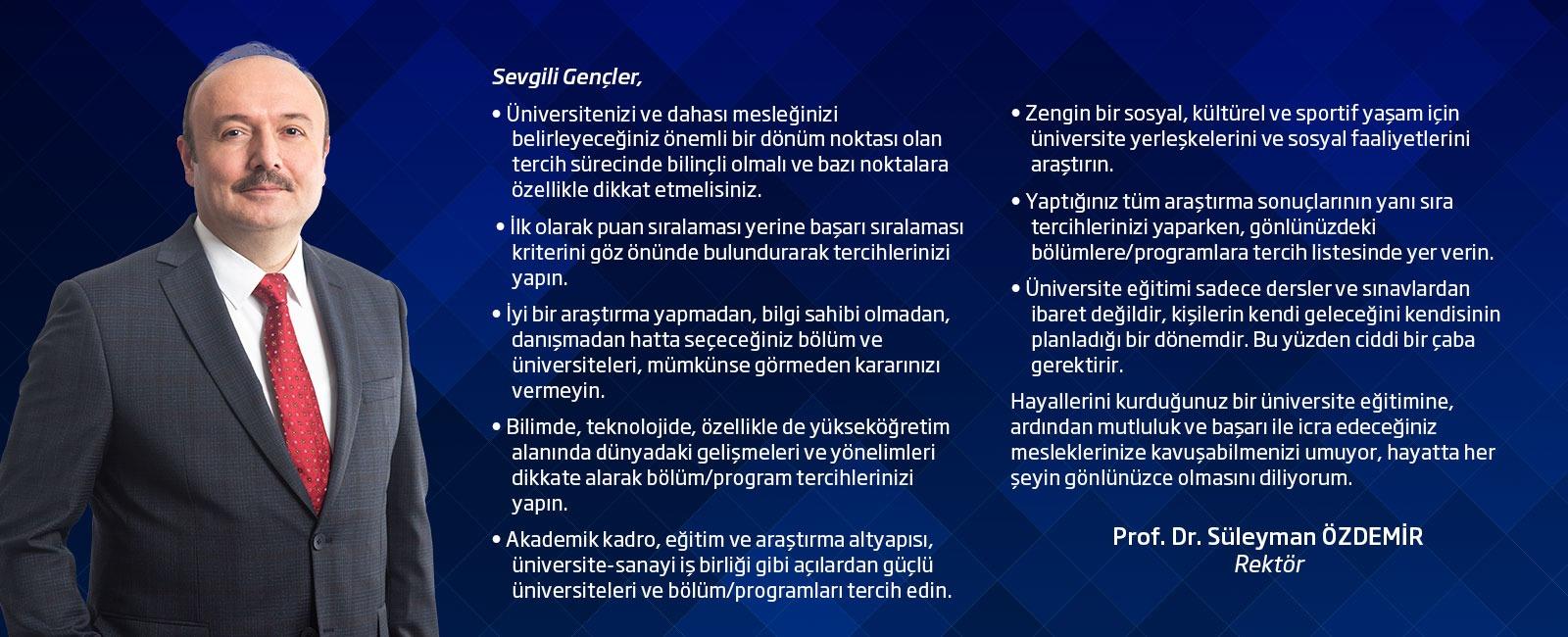 Sevgili Gençler,

• Üniversitenizi ve dahası mesleğinizi belirleyeceğiniz önemli bir dönüm noktası olan tercih sürecinde bilinçli olmalı ve bazı noktalara özellikle dikkat etmelisiniz.

• İlk olarak puan sıralaması yerine başarı sıralaması kriterini göz önünde bulundurarak tercihlerinizi yapın.

• İyi bir araştırma yapmadan, bilgi sahibi olmadan, danışmadan hatta seçeceğiniz bölüm ve üniversiteleri, mümkünse görmeden kararınızı vermeyin.

• Bilimde, teknolojide, özellikle de yükseköğretim alanında dünyadaki gelişmeleri ve yönelimleri dikkate alarak bölüm/program tercihlerinizi yapın.

• Akademik kadro, eğitim ve araştırma altyapısı, üniversite-sanayi iş birliği gibi açılardan güçlü üniversiteleri ve bölüm/programları tercih edin.

• Zengin bir sosyal, kültürel ve sportif yaşam için üniversite yerleşkelerini ve sosyal faaliyetlerini araştırın.

• Yaptığınız tüm araştırma sonuçlarının yanı sıra tercihlerinizi yaparken, gönlünüzdeki bölümlere/programlara tercih listesinde yer verin.

• Üniversite eğitimi sadece dersler ve sınavlardan ibaret değildir, kişilerin kendi geleceğini kendisinin planladığı bir dönemdir. Bu yüzden ciddi bir çaba gerektirir.

Hayallerini kurduğunuz bir üniversite eğitimine, ardından mutluluk ve başarı ile icra edeceğiniz mesleklerinize kavuşabilmenizi umuyor, hayatta her şeyin gönlünüzce olmasını diliyorum.

Prof. Dr. Süleyman ÖZDEMİR
Rektör